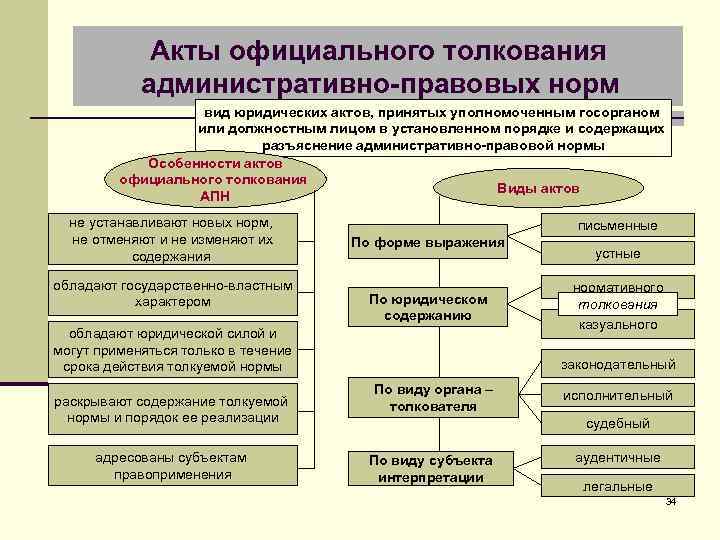 Акты официального толкования административно-правовых норм

вид юридических актов, принятых уполномоченным госорганом или должностным лицом в установленном порядке и содержащих разъяснение административно-правовой нормы

Особенности актов официального толкования АПН

не устанавливают новых норм, не отменяют и не изменяют их содержания

обладают государственно-властным характером

обладают юридической силой и могут применяться только в течение срока действия толкуемой нормы

раскрывают содержание толкуемой нормы и порядок ее реализации

адресованы субъектам правоприменения

Виды актов

По форме выражения

письменные

устные

По юридическом содержанию

нормативного

толкования

казуального

По виду органа – толкователя

законодательный

исполнительный

судебный

По виду субъекта интерпретации

аудентичные

легальные

34